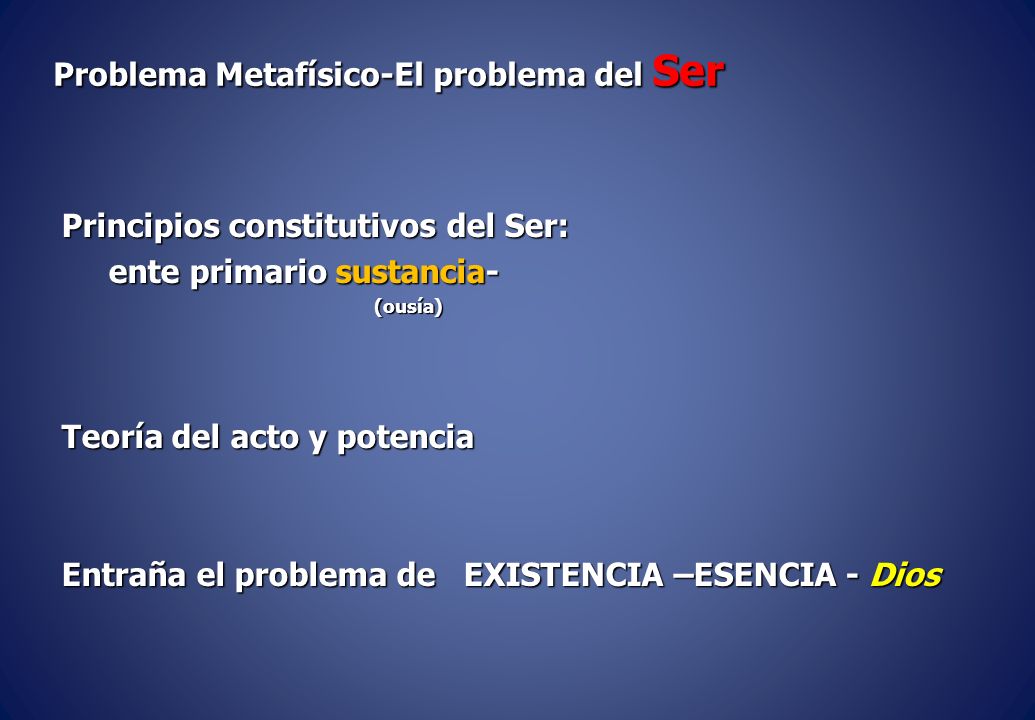 Problema Metafísico-El problema del Ser

Principios constitutivos del Ser:
ente primario sustancia-
(ousía)

Teoría del acto y potencia

Entraña el problema de EXISTENCIA –ESENCIA - Dios